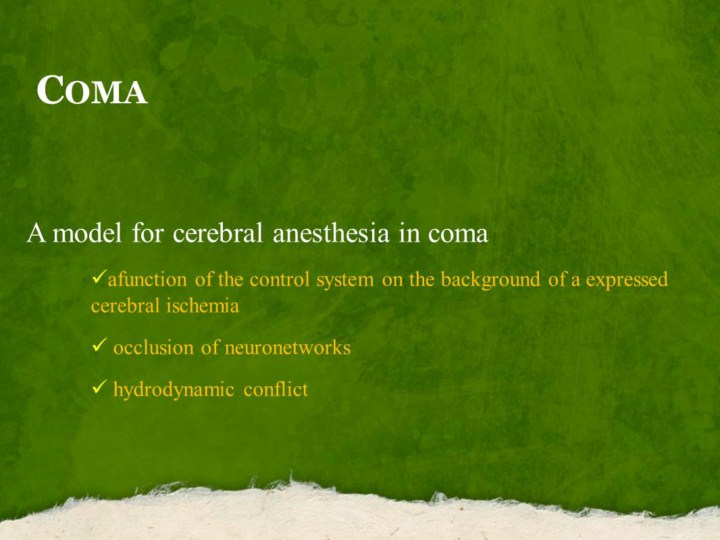 COMA

A model for cerebral anesthesia in coma

✓afunction of the control system on the background of a expressed cerebral ischemia

✓ occlusion of neuronetworks

✓ hydrodynamic conflict